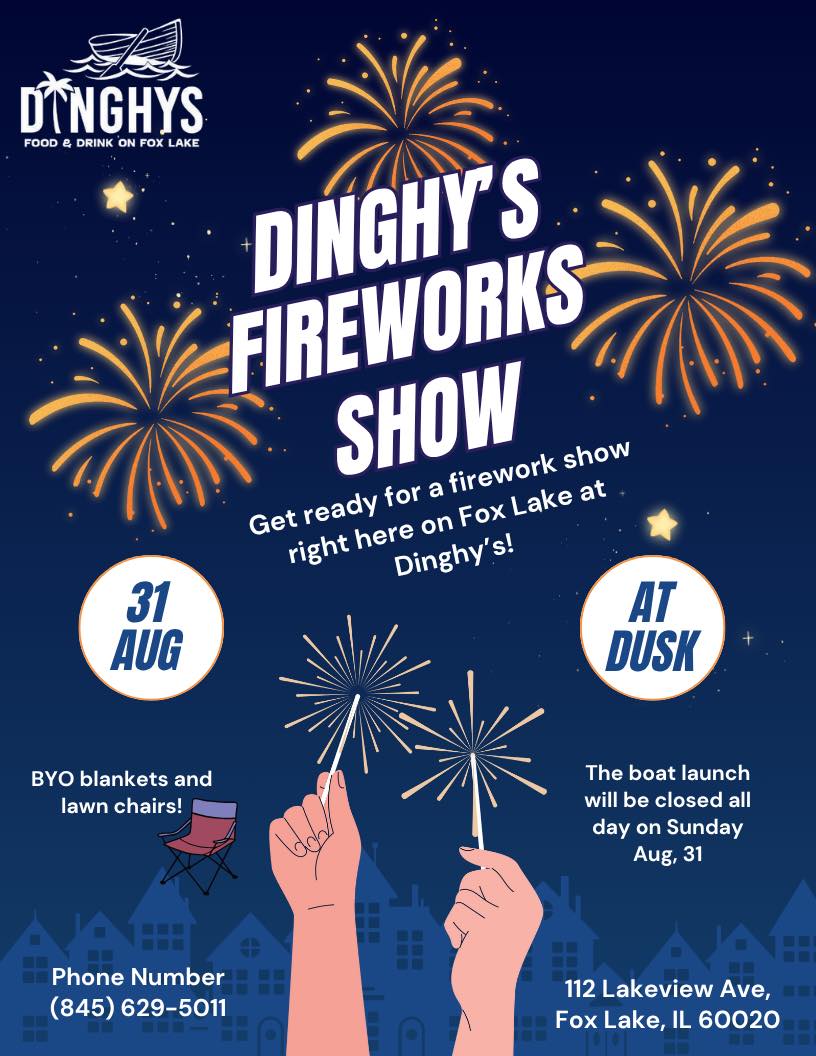 DINGHYS
FOOD & DRINK ON FOX LAKE

DINGHY'S FIREWORKS SHOW

Get ready for a firework show right here on Fox Lake at Dinghy's!

31 AUG

AT DUSK

BYO blankets and lawn chairs!

The boat launch will be closed all day on Sunday Aug, 31

Phone Number
(845) 629-5011

112 Lakeview Ave,
Fox Lake, IL 60020